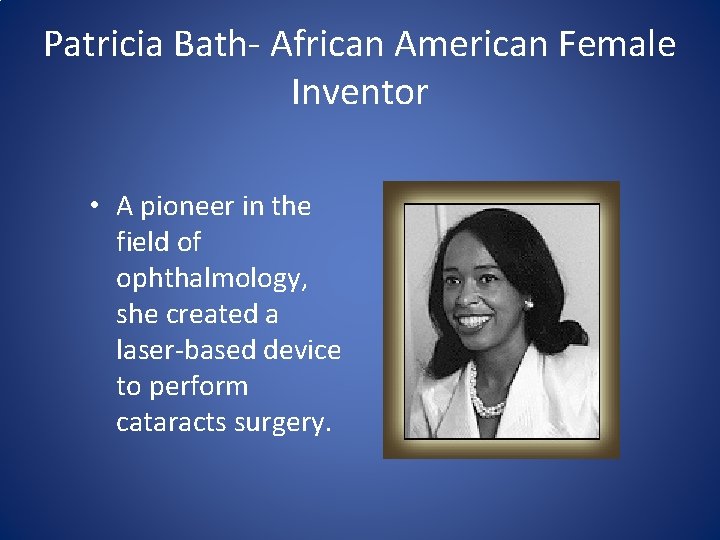 Patricia Bath- African American Female Inventor

• A pioneer in the field of ophthalmology, she created a laser-based device to perform cataracts surgery.